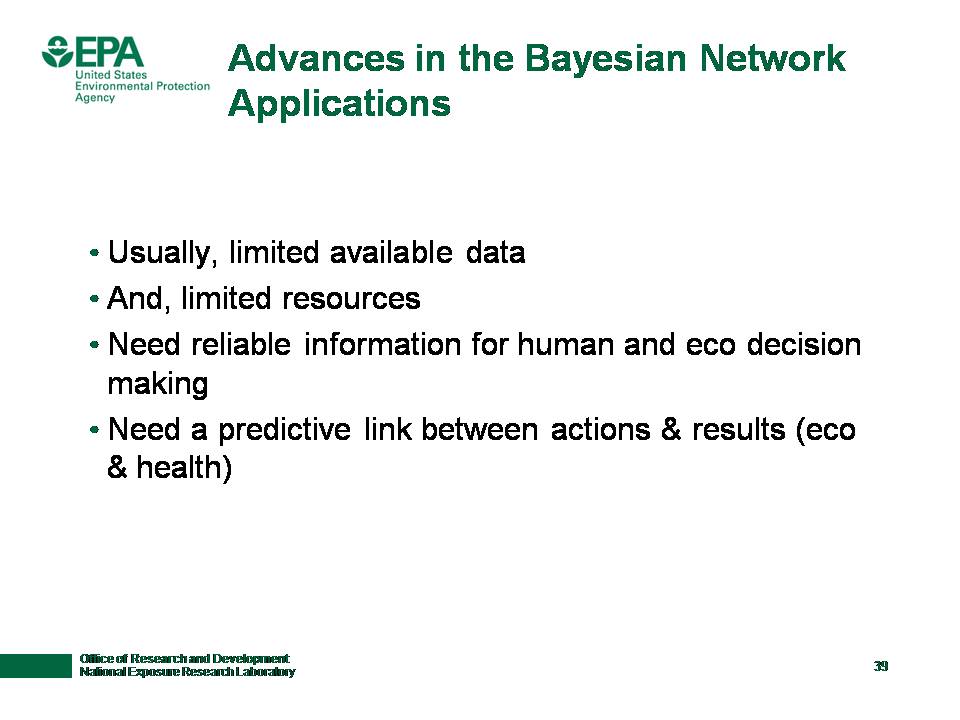 EPA
United States
Environmental Protection
Agency

Advances in the Bayesian Network Applications

• Usually, limited available data
• And, limited resources
• Need reliable information for human and eco decision making
• Need a predictive link between actions & results (eco & health)

Office of Research and Development
National Exposure Research Laboratory

39